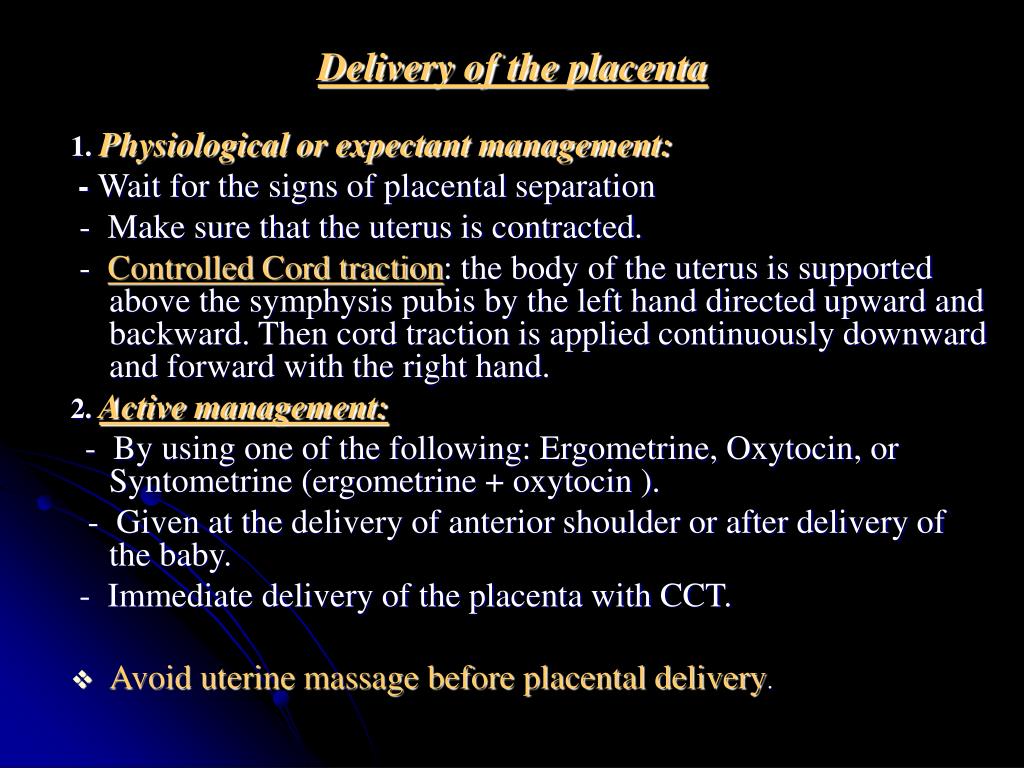 Delivery of the placenta

1. Physiological or expectant management:

- Wait for the signs of placental separation

- Make sure that the uterus is contracted.

- Controlled Cord traction: the body of the uterus is supported above the symphysis pubis by the left hand directed upward and backward. Then cord traction is applied continuously downward and forward with the right hand.

2. Active management:

- By using one of the following: Ergometrine, Oxytocin, or Syntometrine (ergometrine + oxytocin ).

- Given at the delivery of anterior shoulder or after delivery of the baby.

- Immediate delivery of the placenta with CCT.

❖ Avoid uterine massage before placental delivery.